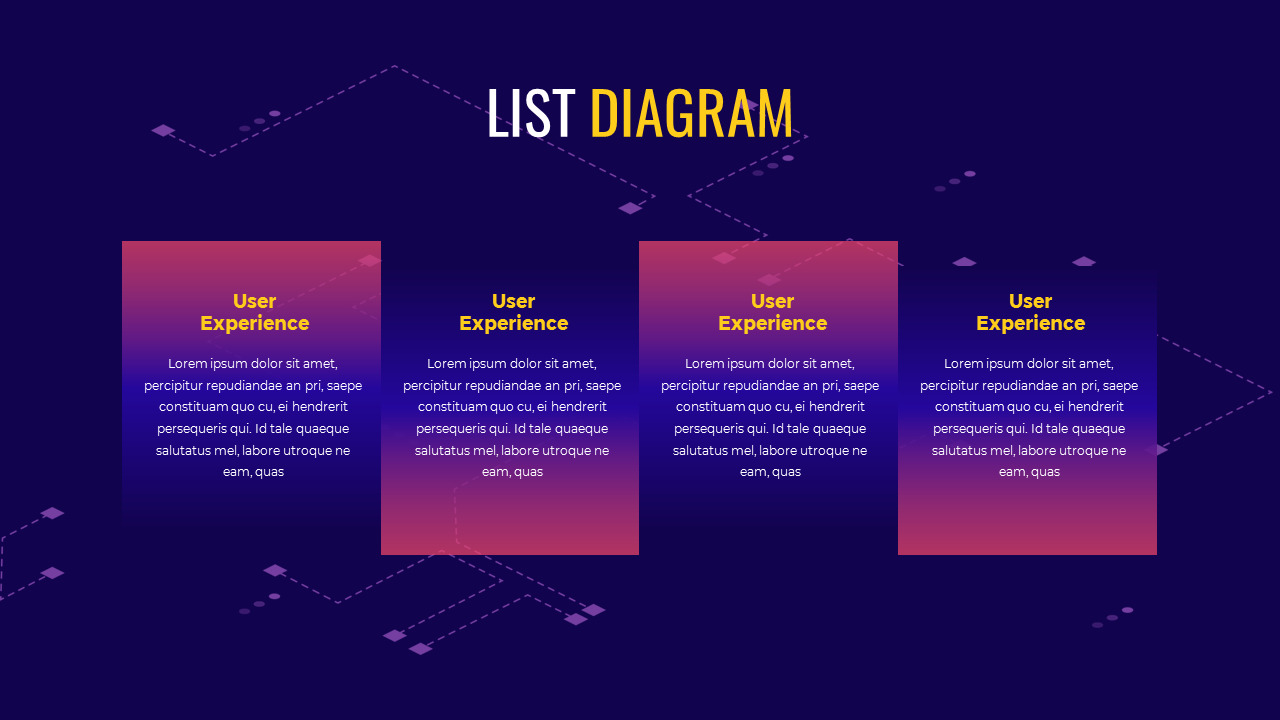 LIST DIAGRAM

User Experience

Lorem ipsum dolor sit amet, percipitur repudiandae an pri, saepe constituam quo cu, ei hendrerit persequeris qui. Id tale quaeque salutatus mel, labore utroque ne eam, quas

User Experience

Lorem ipsum dolor sit amet, percipitur repudiandae an pri, saepe constituam quo cu, ei hendrerit persequeris qui. Id tale quaeque salutatus mel, labore utroque ne eam, quas

User Experience

Lorem ipsum dolor sit amet, percipitur repudiandae an pri, saepe constituam quo cu, ei hendrerit persequeris qui. Id tale quaeque salutatus mel, labore utroque ne eam, quas

User Experience

Lorem ipsum dolor sit amet, percipitur repudiandae an pri, saepe constituam quo cu, ei hendrerit persequeris qui. Id tale quaeque salutatus mel, labore utroque ne eam, quas